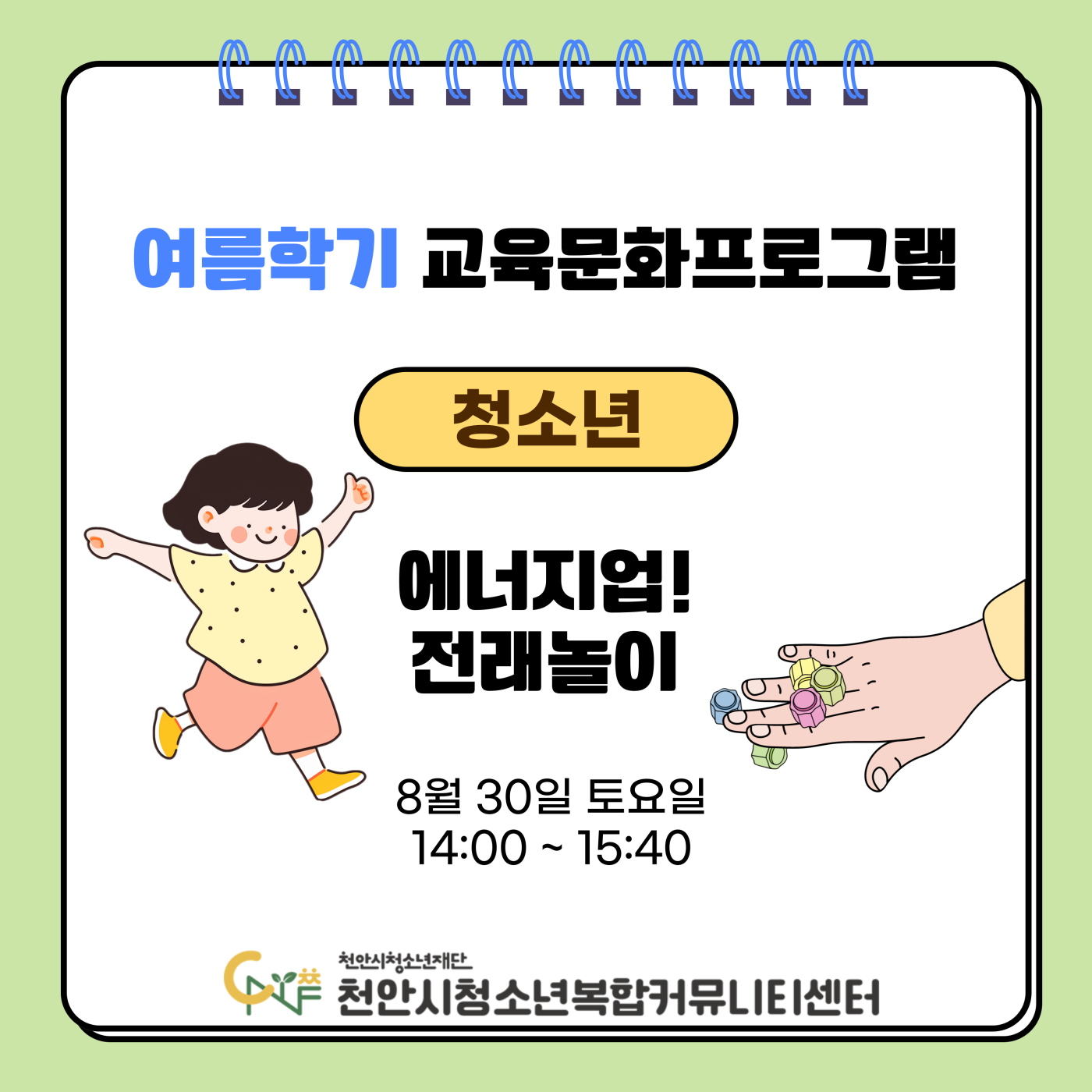 여름학기 교육문화프로그램

청소년

에너지업!
전래놀이

8월 30일 토요일
14:00 ~ 15:40

천안시청소년재단
천안시청소년복합커뮤니티센터